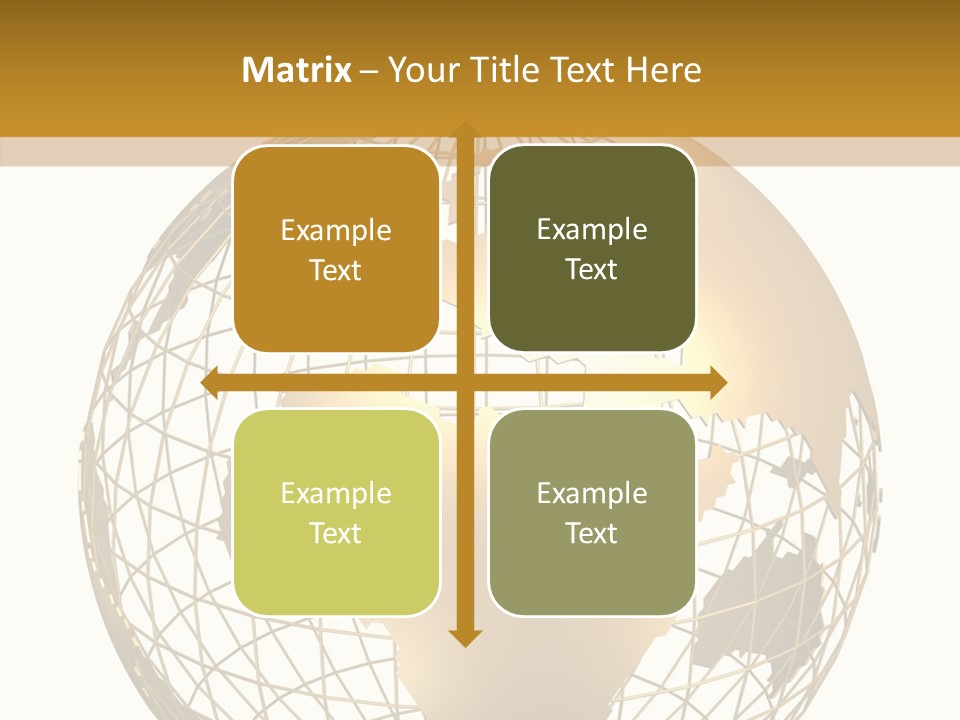 Matrix – Your Title Text Here

Example Text

Example Text

Example Text

Example Text